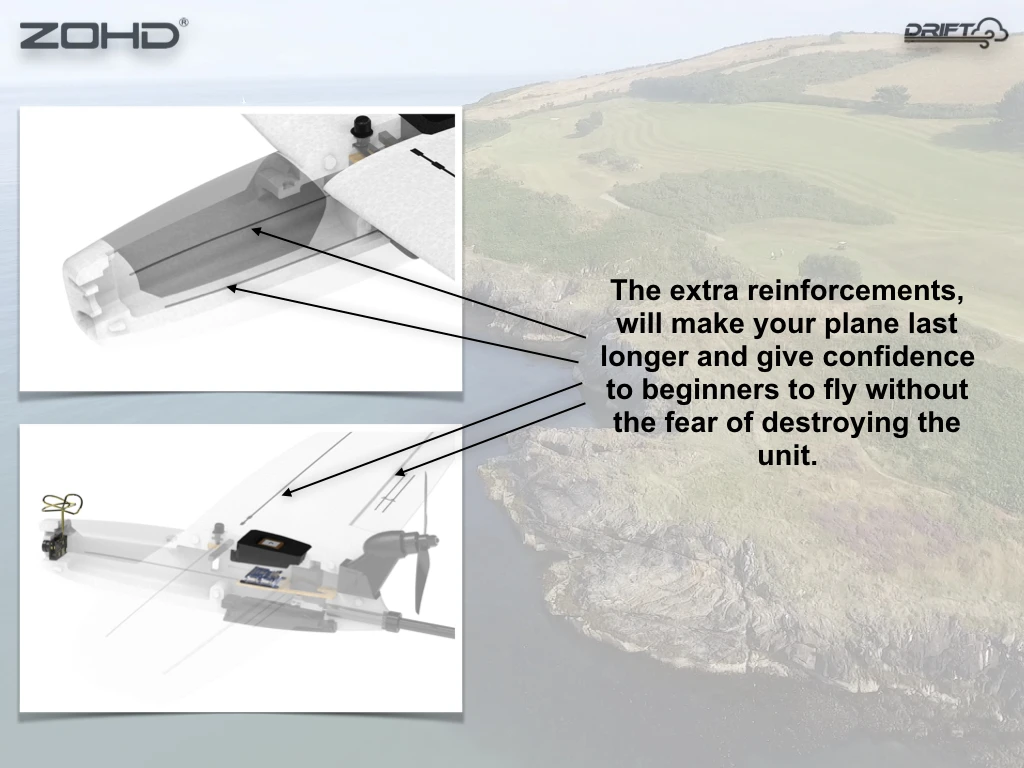 ZOHD®

DRIFT

The extra reinforcements, will make your plane last longer and give confidence to beginners to fly without the fear of destroying the unit.